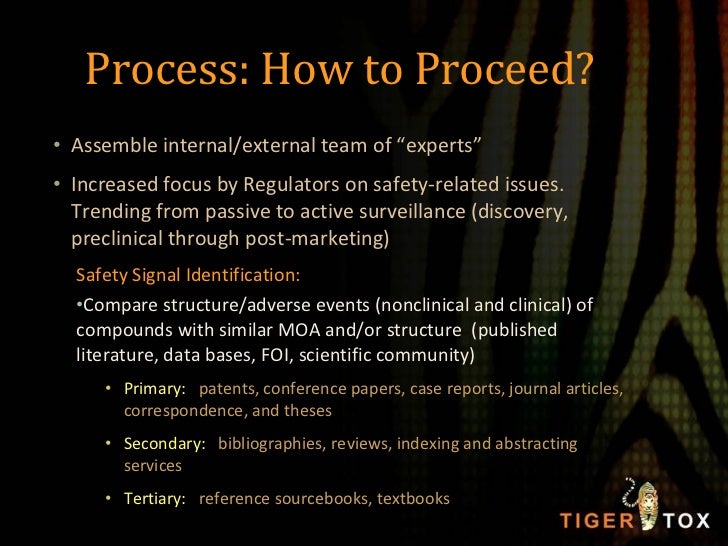 Process: How to Proceed?

• Assemble internal/external team of “experts”

• Increased focus by Regulators on safety-related issues. Trending from passive to active surveillance (discovery, preclinical through post-marketing)

Safety Signal Identification:

•Compare structure/adverse events (nonclinical and clinical) of compounds with similar MOA and/or structure (published literature, data bases, FOI, scientific community)

• Primary: patents, conference papers, case reports, journal articles, correspondence, and theses

• Secondary: bibliographies, reviews, indexing and abstracting services

• Tertiary: reference sourcebooks, textbooks

TIGER TOX